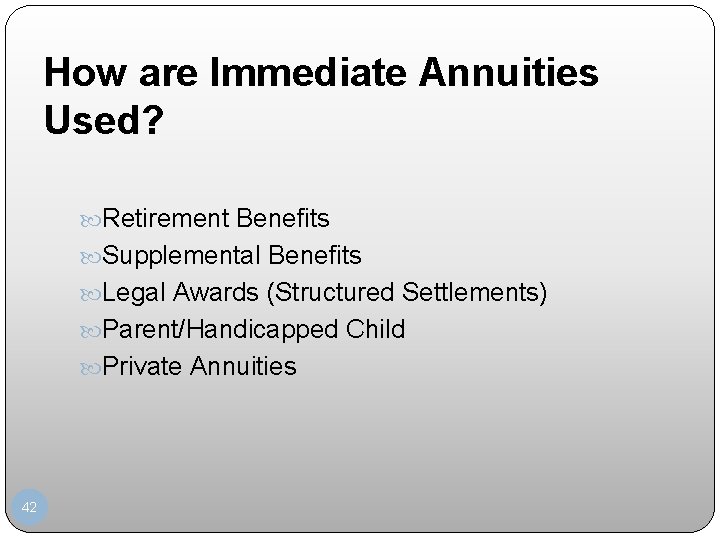 How are Immediate Annuities Used?

Retirement Benefits
Supplemental Benefits
Legal Awards (Structured Settlements)
Parent/Handicapped Child
Private Annuities

42